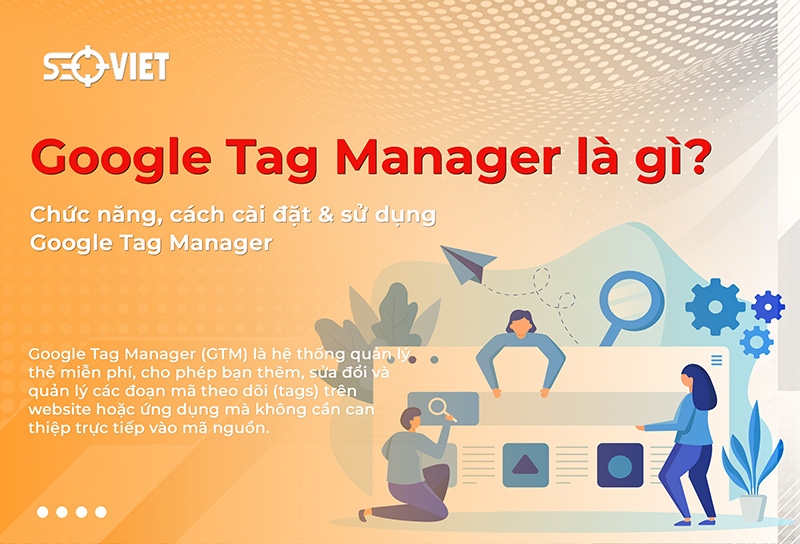 SEOVIET

Google Tag Manager là gì?

Chức năng, cách cài đặt & sử dụng Google Tag Manager

Google Tag Manager (GTM) là hệ thống quản lý thẻ miễn phí, cho phép bạn thêm, sửa đổi và quản lý các đoạn mã theo dõi (tags) trên website hoặc ứng dụng mà không cần can thiệp trực tiếp vào mã nguồn.